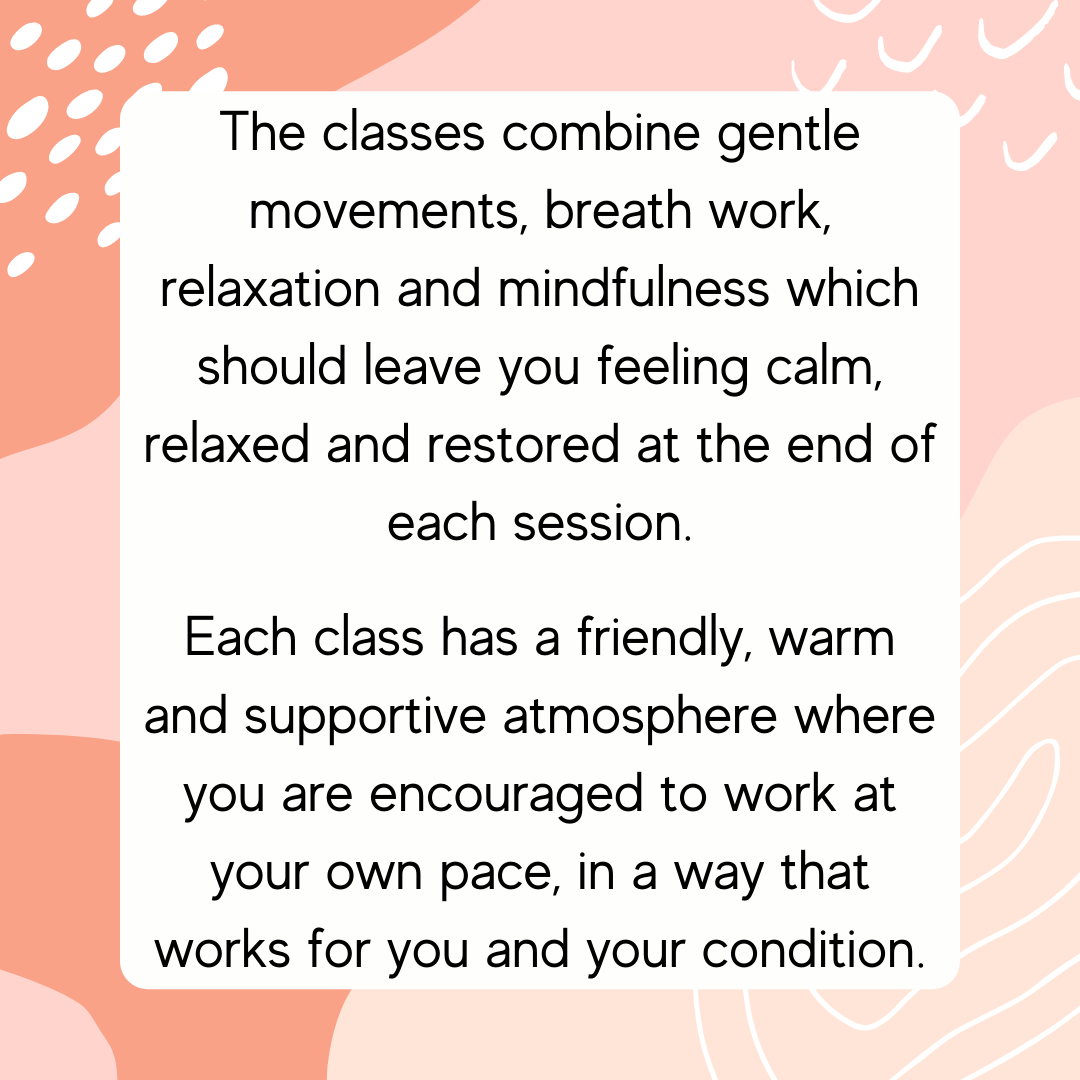 The classes combine gentle movements, breath work, relaxation and mindfulness which should leave you feeling calm, relaxed and restored at the end of each session.

Each class has a friendly, warm and supportive atmosphere where you are encouraged to work at your own pace, in a way that works for you and your condition.